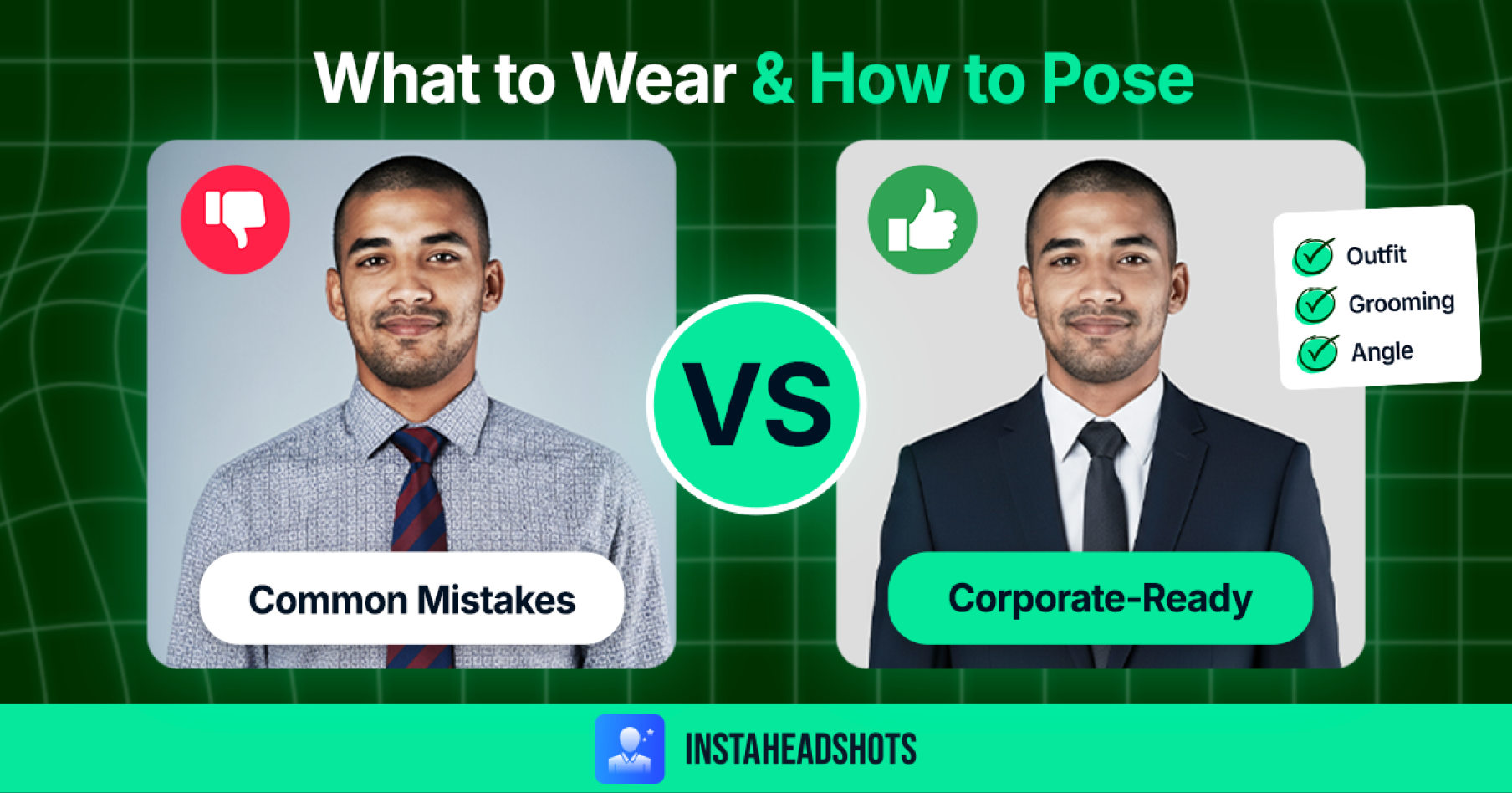 What to Wear & How to Pose

Common Mistakes

VS

Outfit
Grooming
Angle

Corporate-Ready

INSTAHEADSHOTS